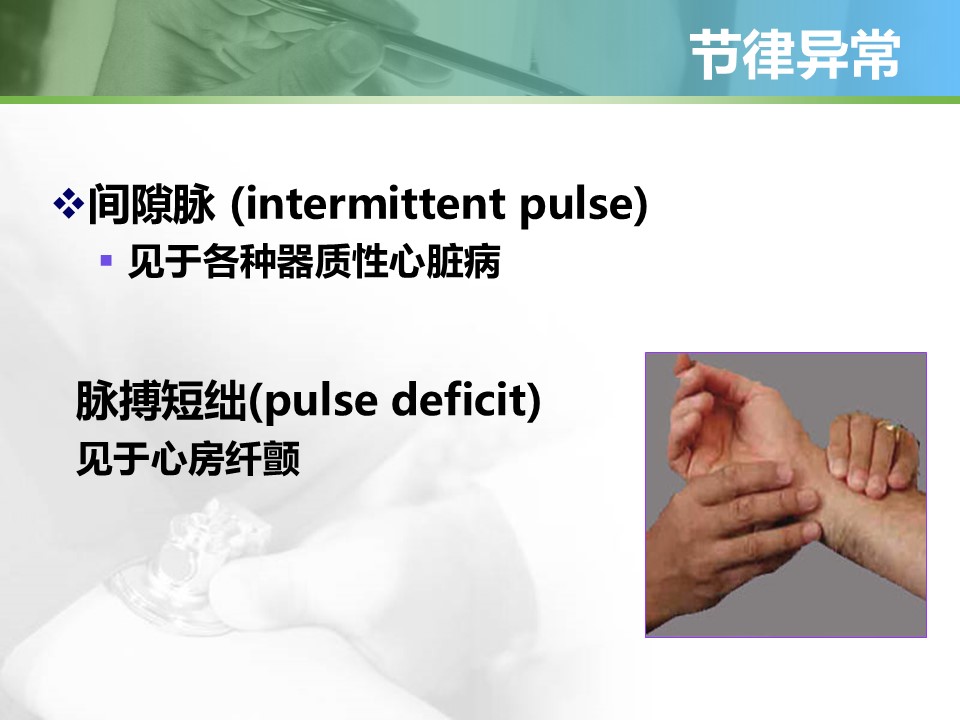 节律异常

❖间隙脉 (intermittent pulse)

▪ 见于各种器质性心脏病

脉搏短绌(pulse deficit)

见于心房纤颤